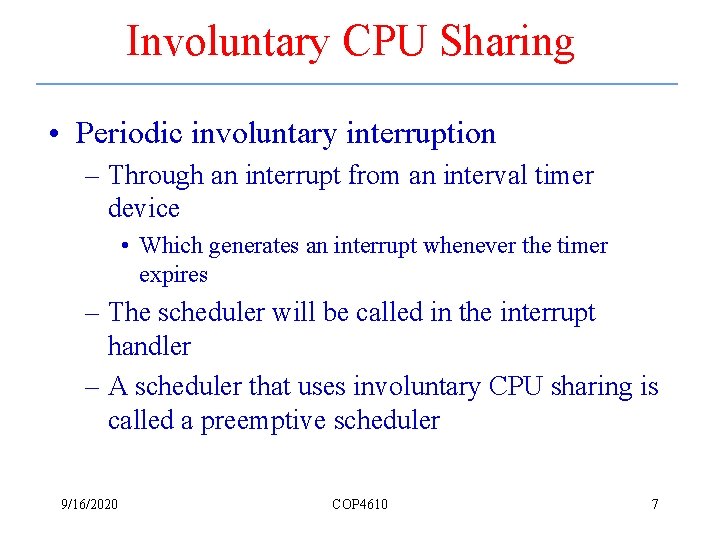 Involuntary CPU Sharing

• Periodic involuntary interruption
– Through an interrupt from an interval timer device
• Which generates an interrupt whenever the timer expires
– The scheduler will be called in the interrupt handler
– A scheduler that uses involuntary CPU sharing is called a preemptive scheduler

9/16/2020 COP4610 7